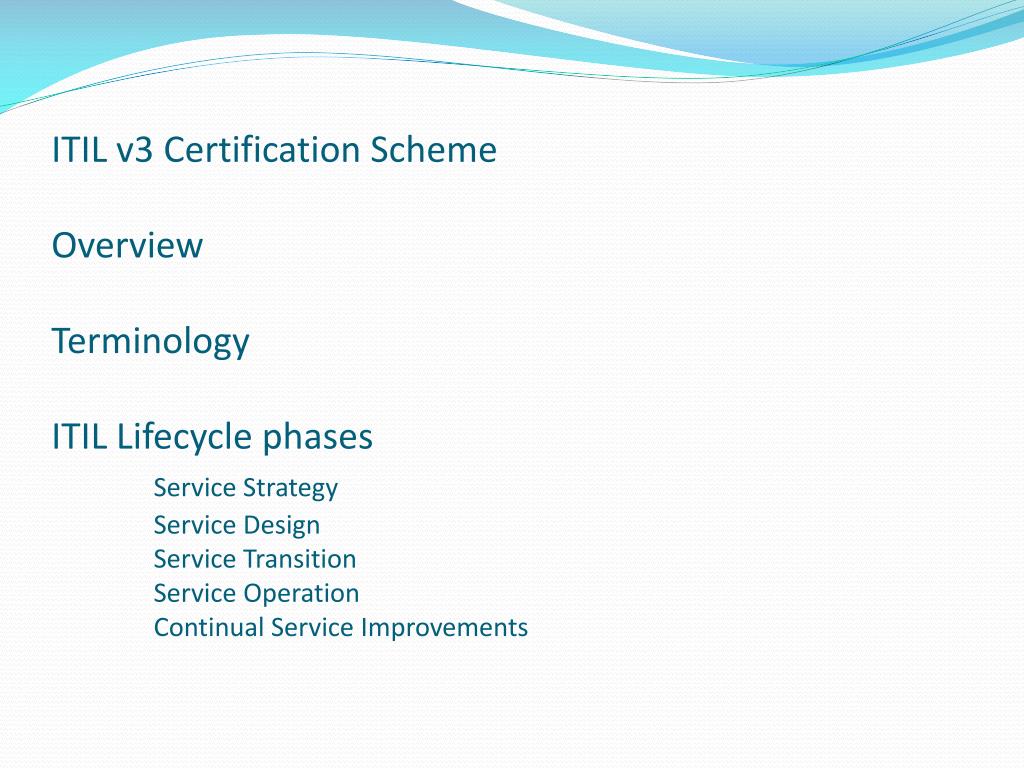 ITIL v3 Certification Scheme

Overview

Terminology

ITIL Lifecycle phases

Service Strategy
Service Design
Service Transition
Service Operation
Continual Service Improvements